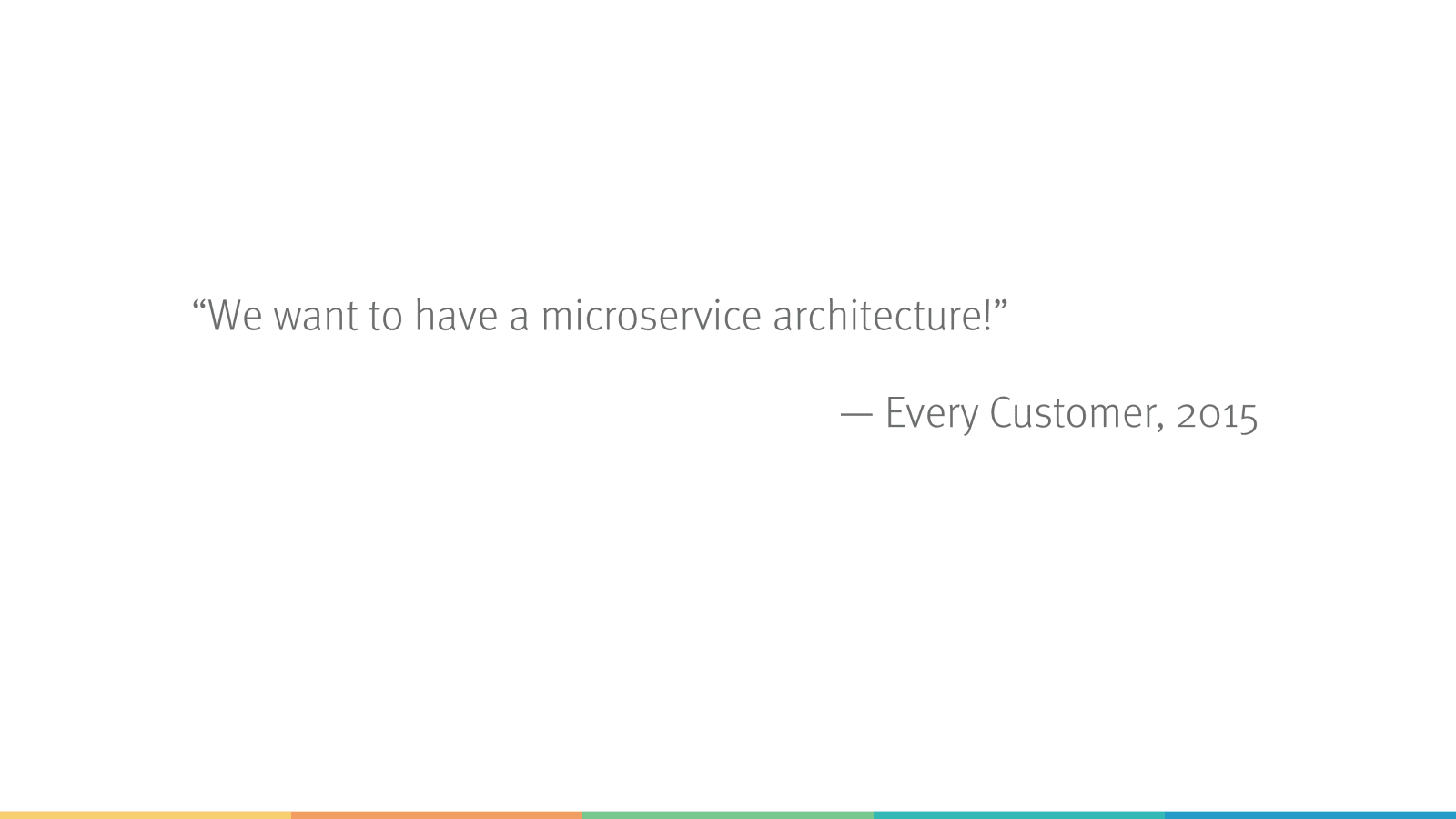 “We want to have a microservice architecture!”

— Every Customer, 2015